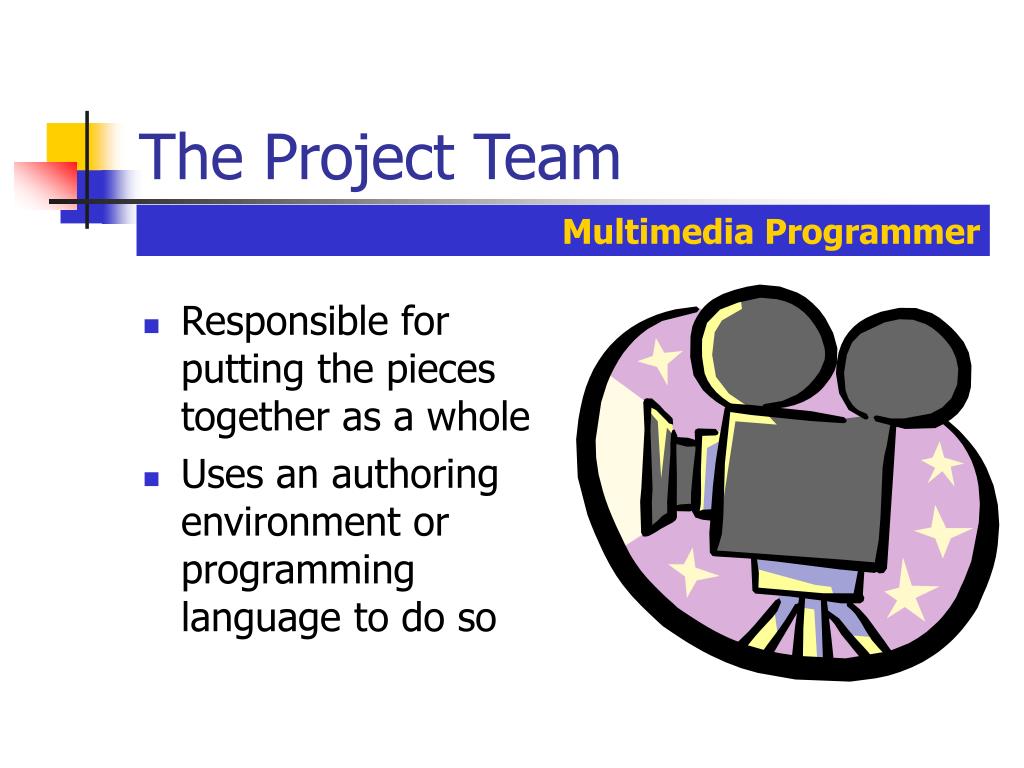 The Project Team

Multimedia Programmer

- Responsible for putting the pieces together as a whole
- Uses an authoring environment or programming language to do so